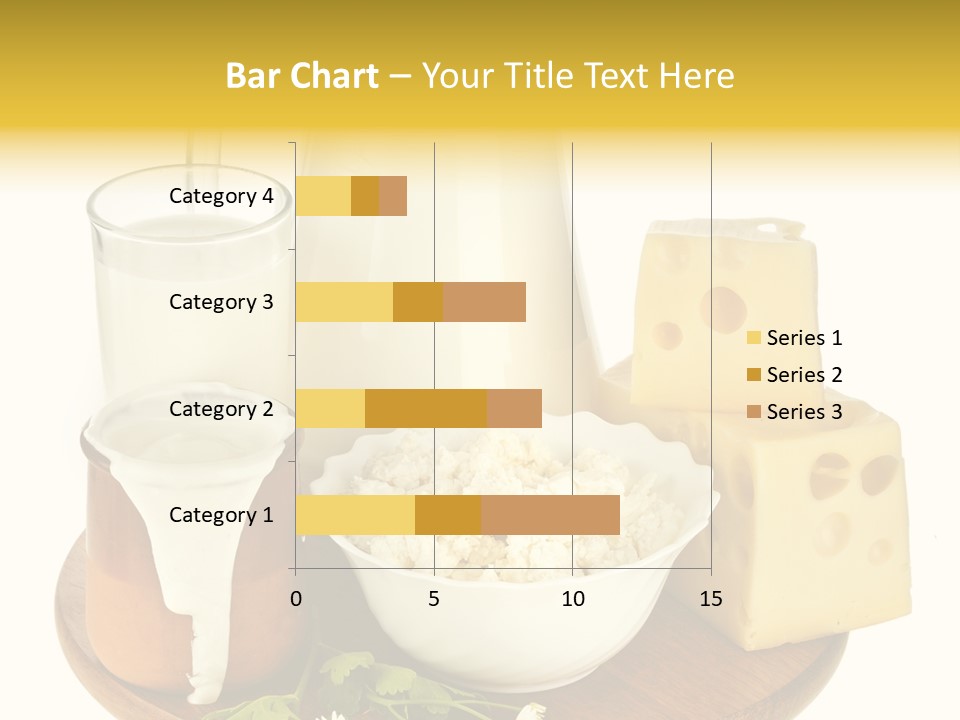 Bar Chart – Your Title Text Here

Category 4
Category 3
Category 2
Category 1

0
5
10
15

Series 1
Series 2
Series 3